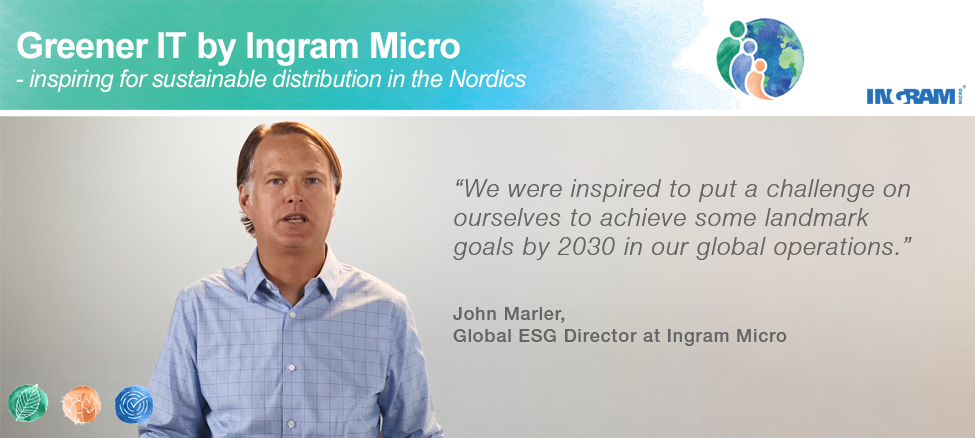 Greener IT by Ingram Micro
- inspiring for sustainable distribution in the Nordics

INGRAM MICRO

“We were inspired to put a challenge on ourselves to achieve some landmark goals by 2030 in our global operations.”

John Marler,
Global ESG Director at Ingram Micro